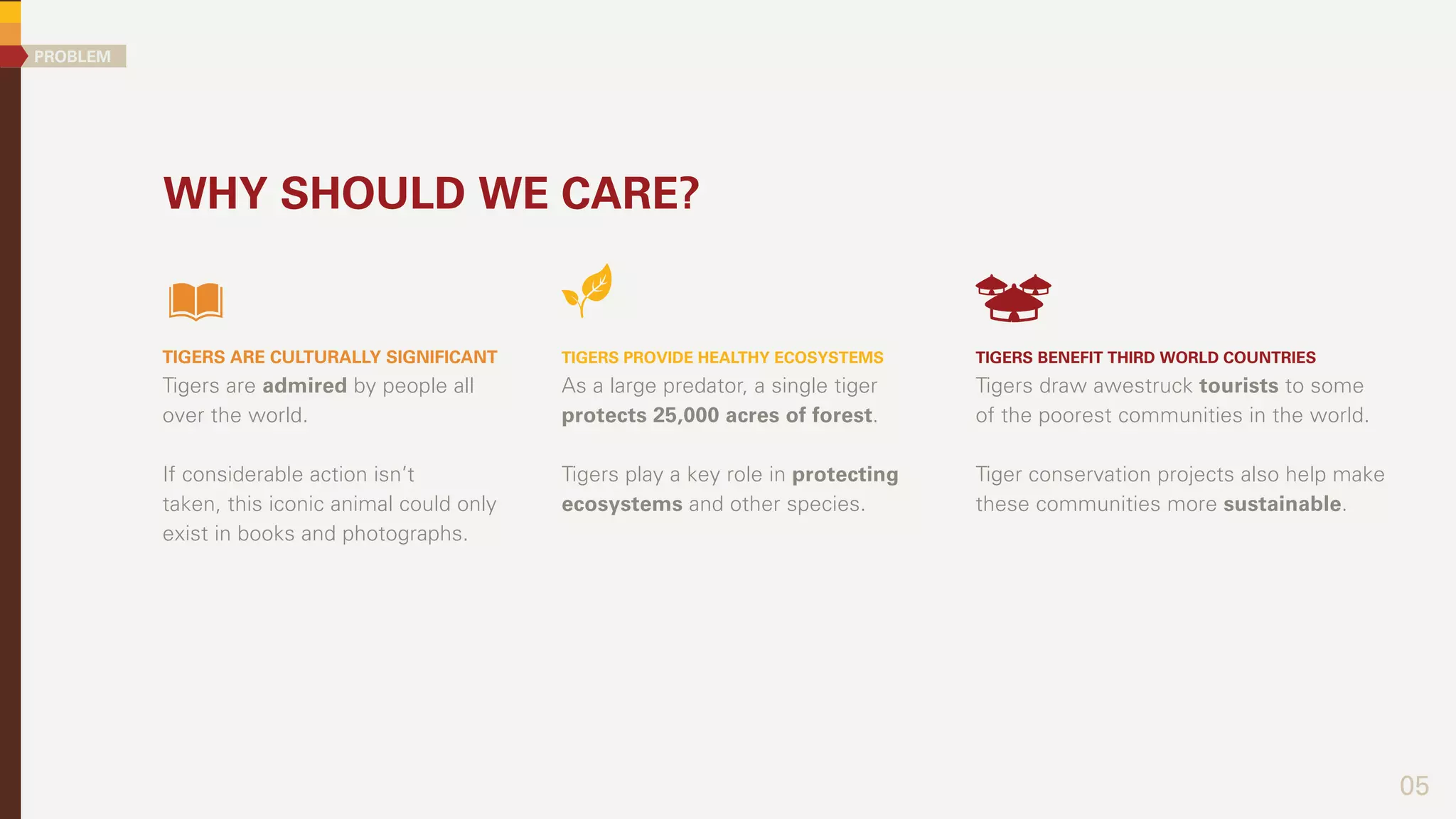 PROBLEM

WHY SHOULD WE CARE?

TIGERS ARE CULTURALLY SIGNIFICANT
Tigers are admired by people all over the world.

If considerable action isn't taken, this iconic animal could only exist in books and photographs.

TIGERS PROVIDE HEALTHY ECOSYSTEMS
As a large predator, a single tiger protects 25,000 acres of forest.

Tigers play a key role in protecting ecosystems and other species.

TIGERS BENEFIT THIRD WORLD COUNTRIES
Tigers draw awestruck tourists to some of the poorest communities in the world.

Tiger conservation projects also help make these communities more sustainable.

05